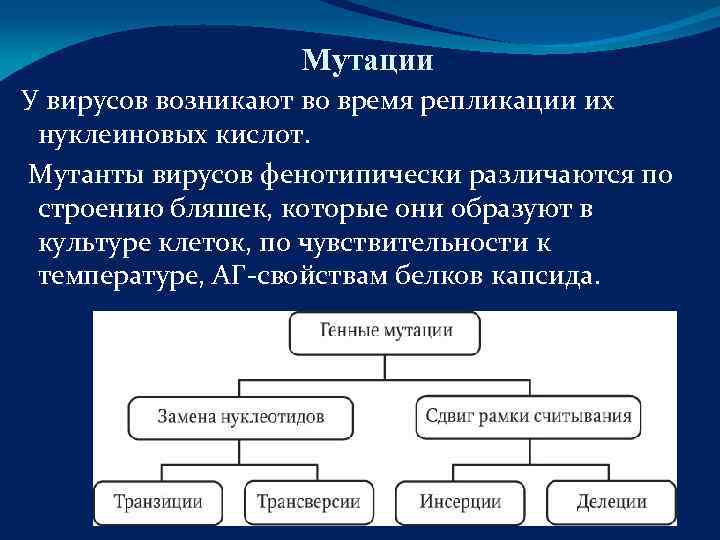 Мутации

У вирусов возникают во время репликации их нуклеиновых кислот.

Мутанты вирусов фенотипически различаются по строению бляшек, которые они образуют в культуре клеток, по чувствительности к температуре, АГ-свойствам белков капсида.

Генные мутации

Замена нуклеотидов

Сдвиг рамки считывания

Транзиции

Трансверсии

Инсерции

Делеции